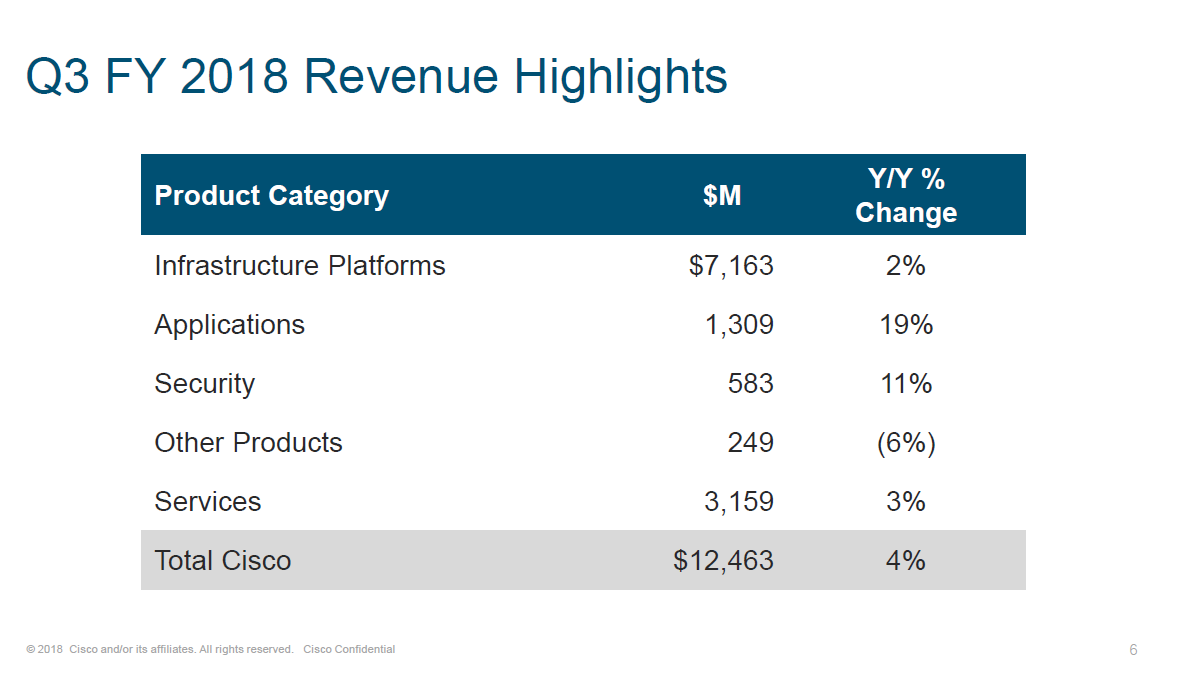 Q3 FY 2018 Revenue Highlights

| Product Category | \$M | Y/Y % Change |
|---|---|---|
| Infrastructure Platforms | \$7,163 | 2% |
| Applications | 1,309 | 19% |
| Security | 583 | 11% |
| Other Products | 249 | (6%) |
| Services | 3,159 | 3% |
| Total Cisco | \$12,463 | 4% |

© 2018 Cisco and/or its affiliates. All rights reserved. Cisco Confidential

6